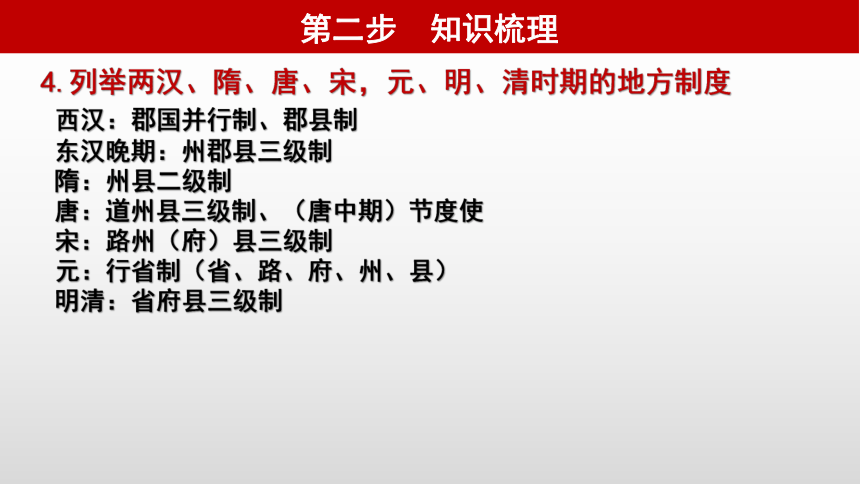 第二步　知识梳理

4. 列举两汉、隋、唐、宋，元、明、清时期的地方制度

西汉：郡国并行制、郡县制
东汉晚期：州郡县三级制
隋：州县二级制
唐：道州县三级制、（唐中期）节度使
宋：路州（府）县三级制
元：行省制（省、路、府、州、县）
明清：省府县三级制